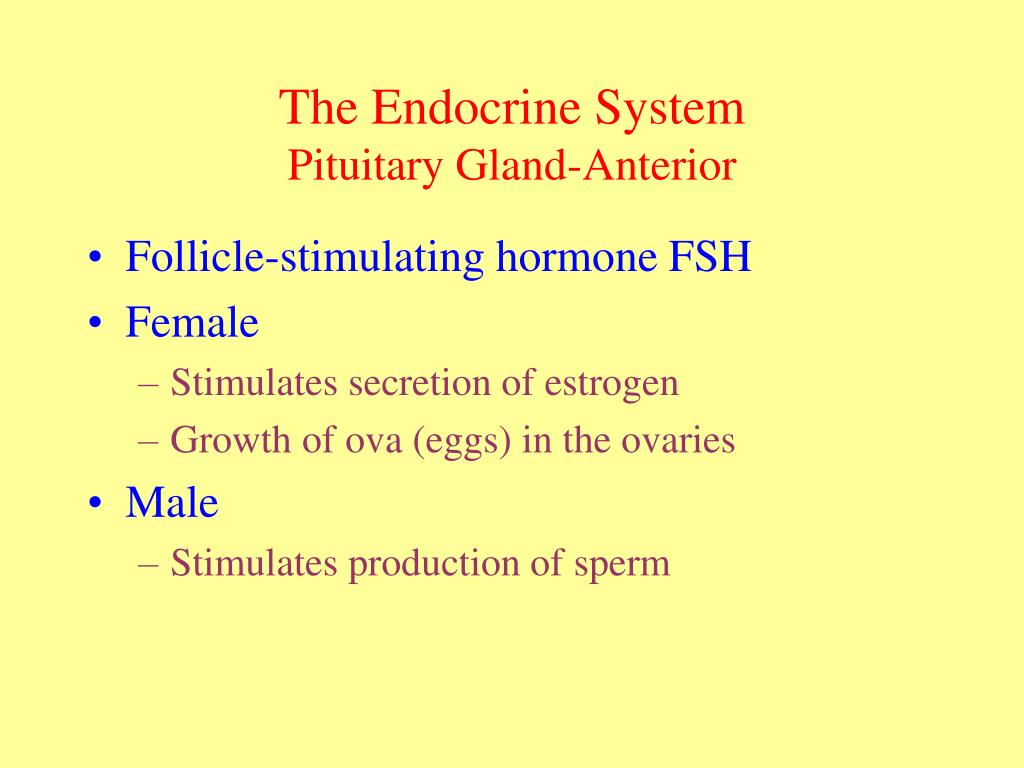 The Endocrine System
Pituitary Gland-Anterior

• Follicle-stimulating hormone FSH
• Female
– Stimulates secretion of estrogen
– Growth of ova (eggs) in the ovaries
• Male
– Stimulates production of sperm